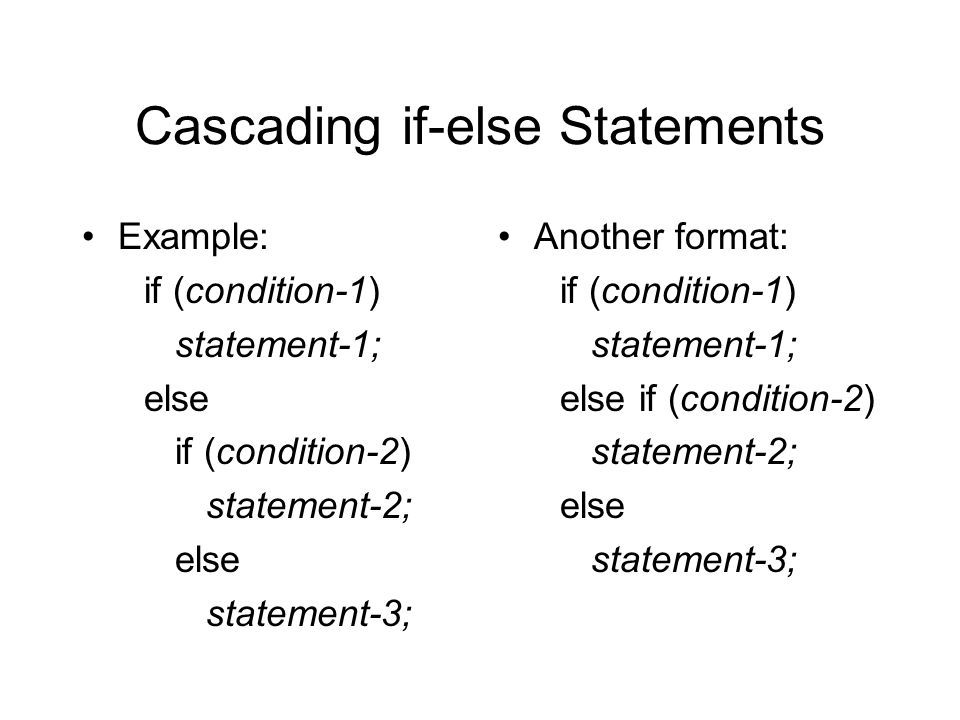 Cascading if-else Statements

• Example:
if (condition-1)
statement-1;
else
if (condition-2)
statement-2;
else
statement-3;

• Another format:
if (condition-1)
statement-1;
else if (condition-2)
statement-2;
else
statement-3;